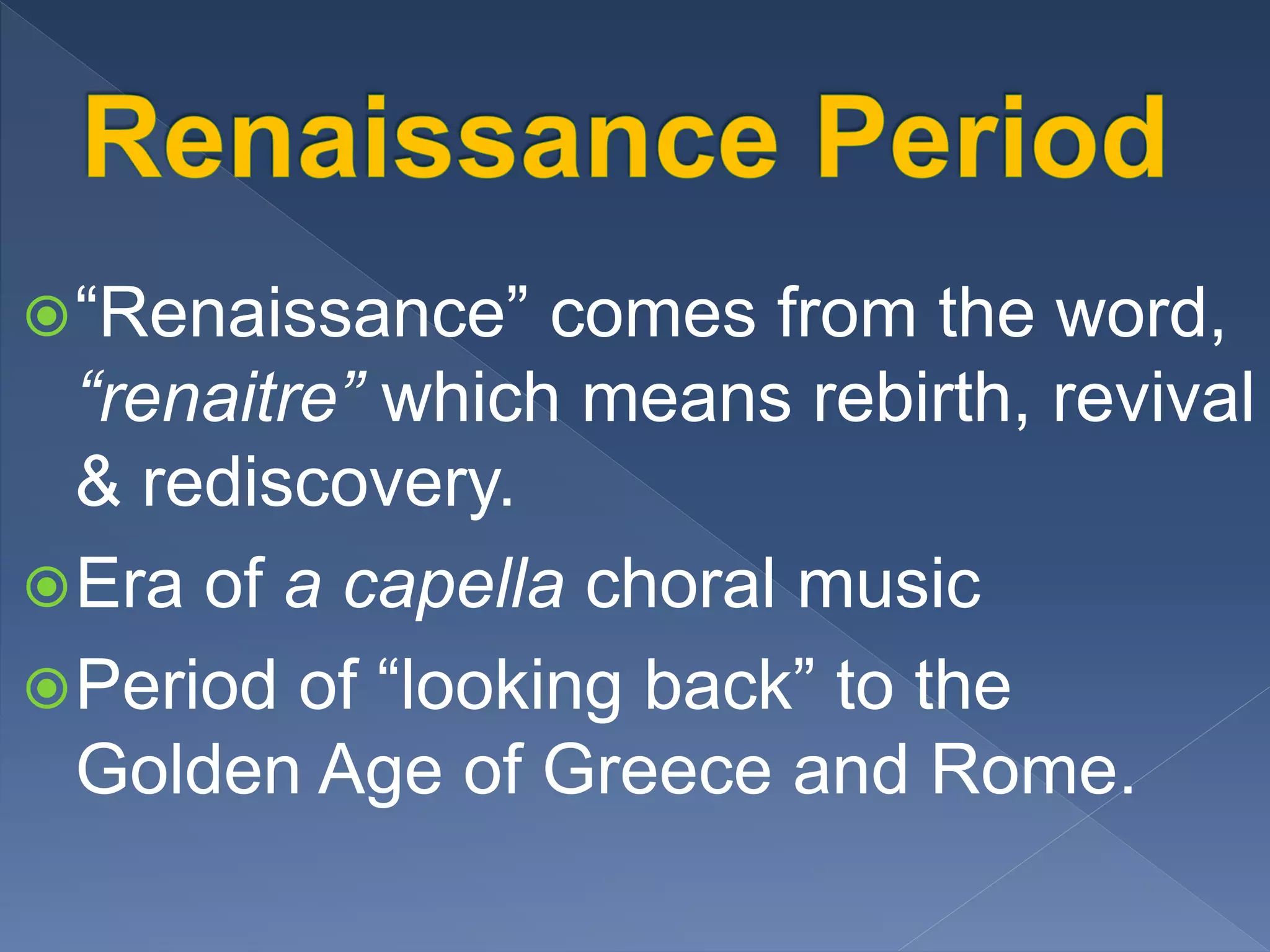 Renaissance Period

“Renaissance” comes from the word, “renaitre” which means rebirth, revival & rediscovery.

Era of a capella choral music

Period of “looking back” to the Golden Age of Greece and Rome.